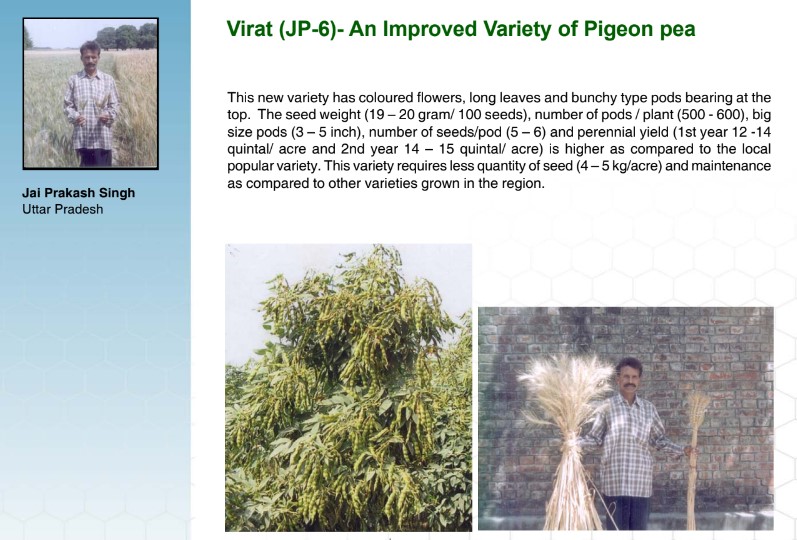 Jai Prakash Singh
Uttar Pradesh

Virat (JP-6)- An Improved Variety of Pigeon pea

This new variety has coloured flowers, long leaves and bunchy type pods bearing at the top. The seed weight (19 – 20 gram/ 100 seeds), number of pods / plant (500 - 600), big size pods (3 – 5 inch), number of seeds/pod (5 – 6) and perennial yield (1st year 12 -14 quintal/ acre and 2nd year 14 – 15 quintal/ acre) is higher as compared to the local popular variety. This variety requires less quantity of seed (4 – 5 kg/acre) and maintenance as compared to other varieties grown in the region.